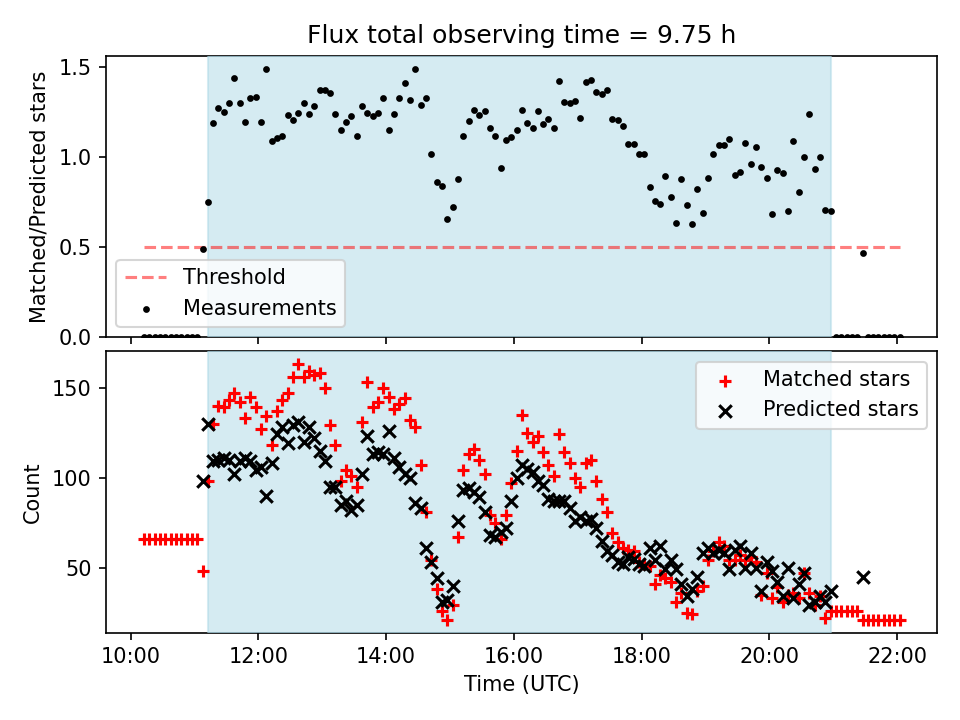 Flux total observing time = 9.75 h

Matched/Predicted stars

1.5
1.0
0.5
0.0

Threshold
Measurements

Count

150
100
50

Matched stars
Predicted stars

10:00
12:00
14:00
16:00
18:00
20:00
22:00

Time (UTC)